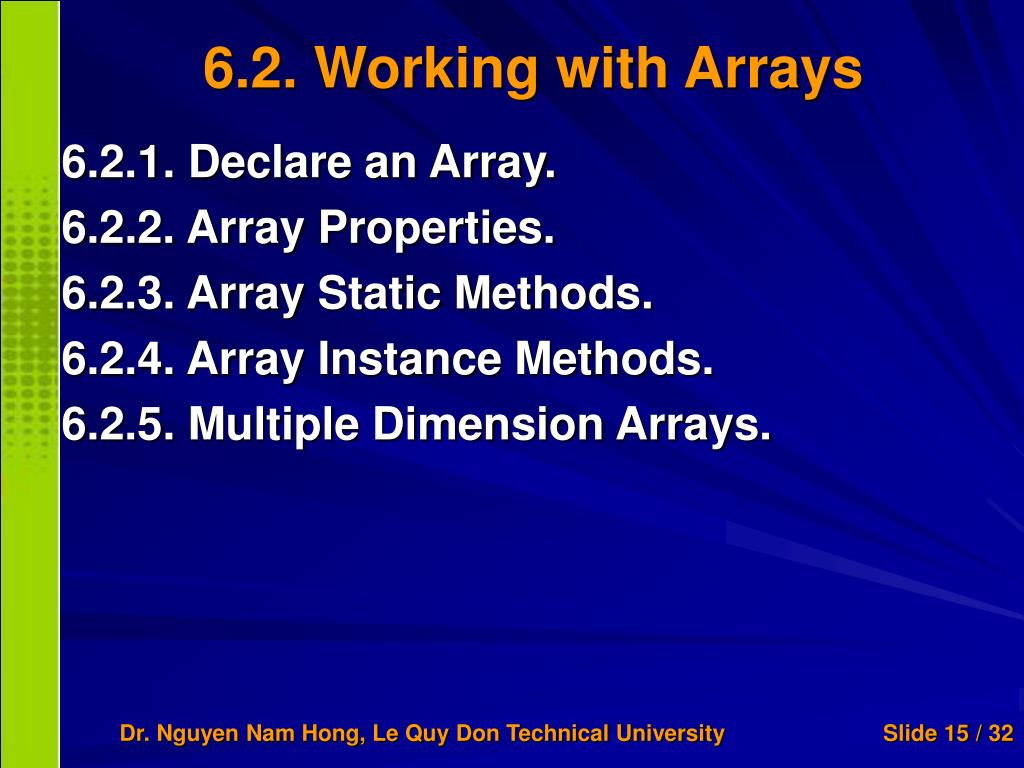 6.2. Working with Arrays

6.2.1. Declare an Array.
6.2.2. Array Properties.
6.2.3. Array Static Methods.
6.2.4. Array Instance Methods.
6.2.5. Multiple Dimension Arrays.

Dr. Nguyen Nam Hong, Le Quy Don Technical University

Slide 15 / 32